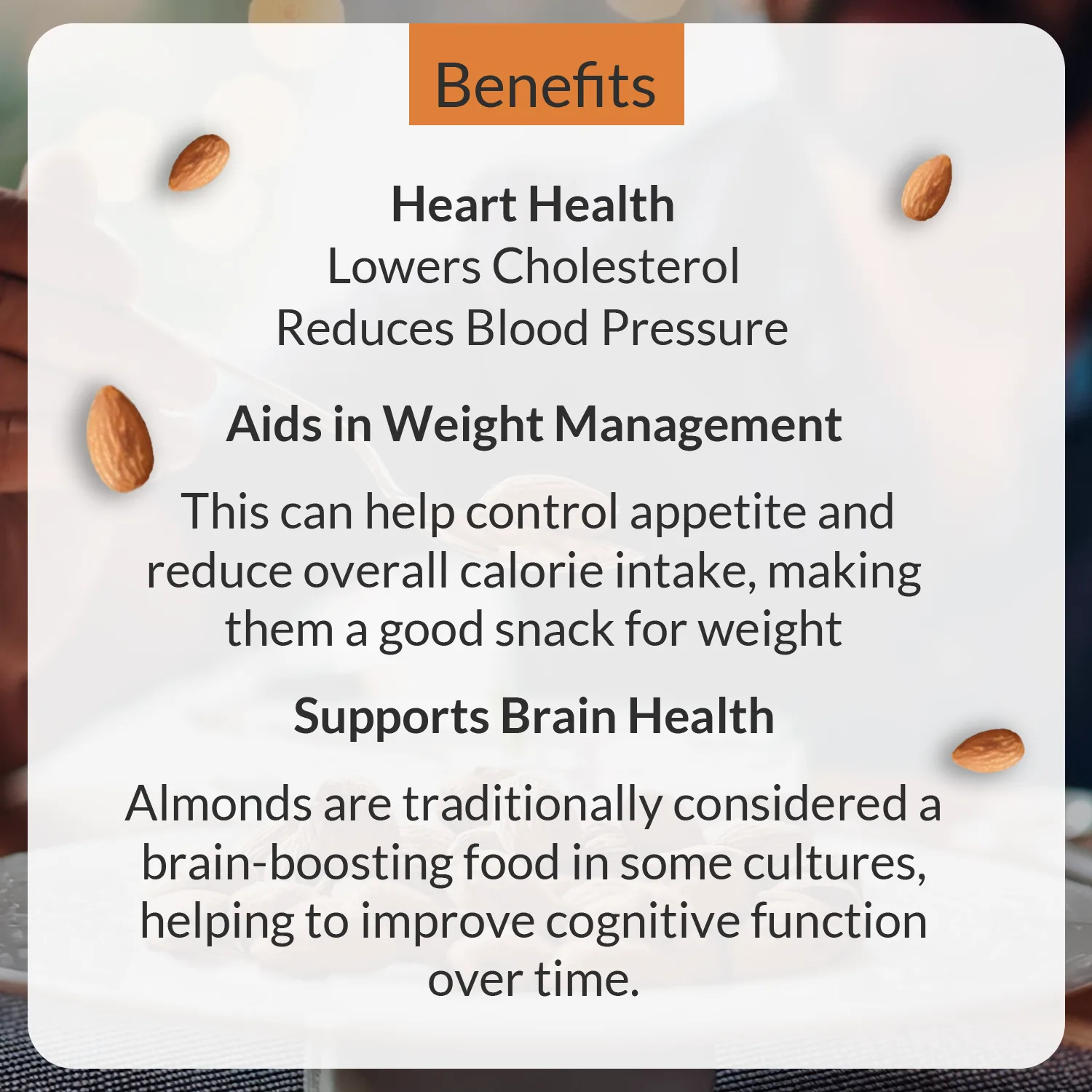 Benefits

Heart Health
Lowers Cholesterol
Reduces Blood Pressure

Aids in Weight Management

This can help control appetite and reduce overall calorie intake, making them a good snack for weight

Supports Brain Health

Almonds are traditionally considered a brain-boosting food in some cultures, helping to improve cognitive function over time.